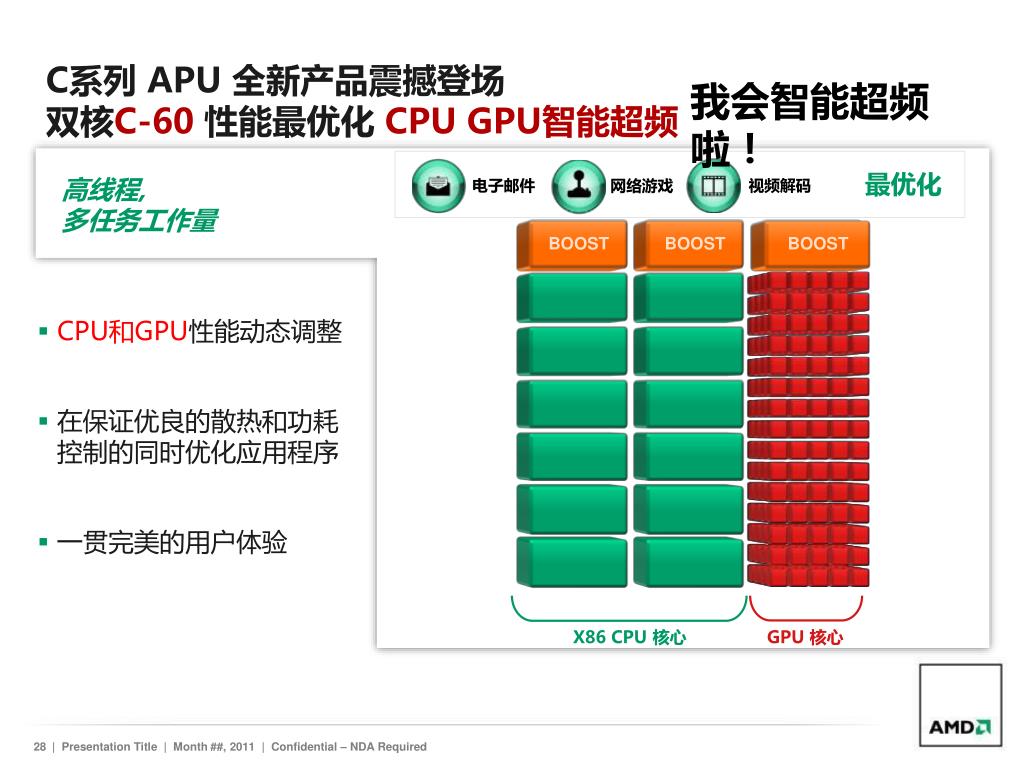 C系列 APU 全新产品震撼登场
双核C-60 性能最优化 CPU GPU智能超频

我会智能超频啦！

高线程,
多任务工作量

电子邮件　网络游戏　视频解码　最优化

BOOST　BOOST　BOOST

▪ CPU和GPU性能动态调整

▪ 在保证优良的散热和功耗控制的同时优化应用程序

▪ 一贯完美的用户体验

X86 CPU 核心　GPU 核心

AMD

28 | Presentation Title | Month ##, 2011 | Confidential – NDA Required